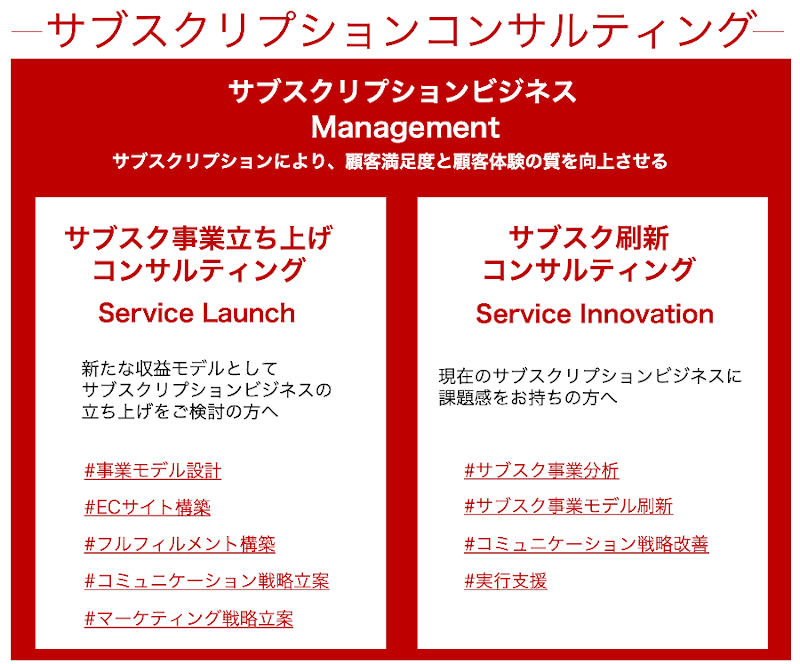 サブスクリプションコンサルティング

サブスクリプションビジネス
Management
サブスクリプションにより、顧客満足度と顧客体験の質を向上させる

サブスク事業立ち上げ
コンサルティング
Service Launch

新たな収益モデルとして
サブスクリプションビジネスの
立ち上げをご検討の方へ

#事業モデル設計
#ECサイト構築
#フルフィルメント構築
#コミュニケーション戦略立案
#マーケティング戦略立案

サブスク刷新
コンサルティング
Service Innovation

現在のサブスクリプションビジネスに
課題感をお持ちの方へ

#サブスク事業分析
#サブスク事業モデル刷新
#コミュニケーション戦略改善
#実行支援